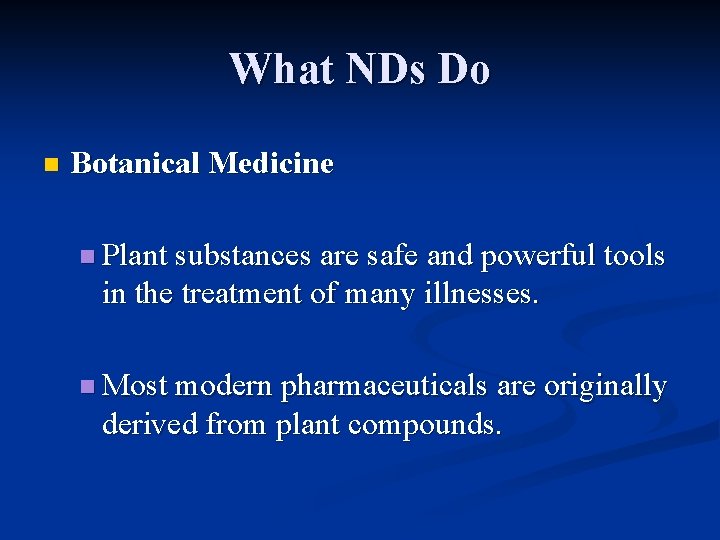 What NDs Do

Botanical Medicine

Plant substances are safe and powerful tools in the treatment of many illnesses.

Most modern pharmaceuticals are originally derived from plant compounds.